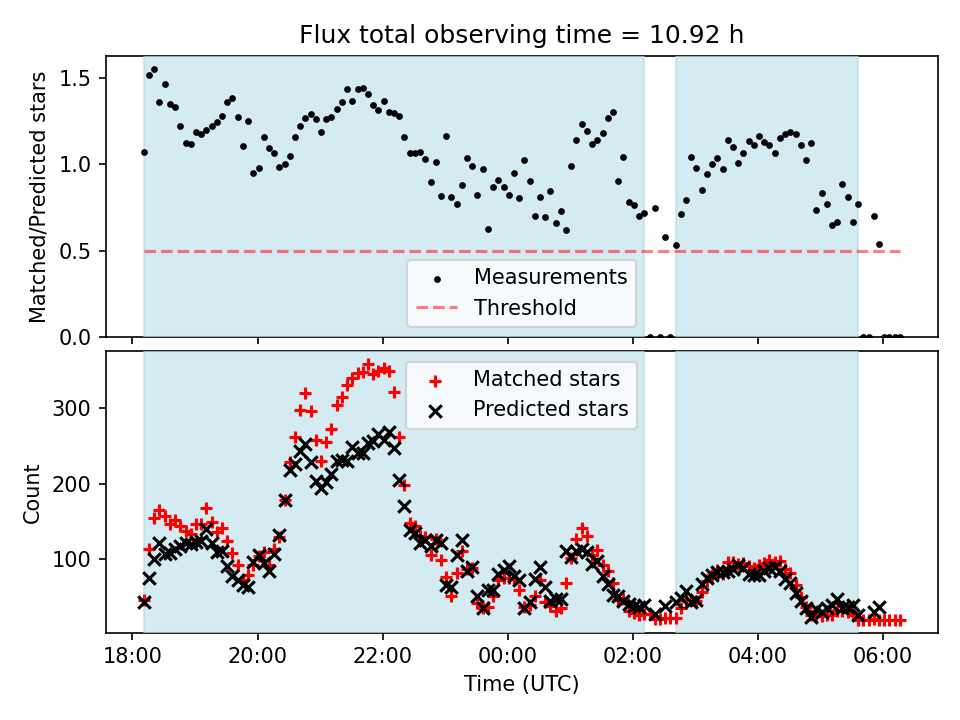 Flux total observing time = 10.92 h

Matched/Predicted stars

1.5
1.0
0.5
0.0

Measurements
Threshold

Count

300
200
100

Matched stars
Predicted stars

18:00
20:00
22:00
00:00
02:00
04:00
06:00

Time (UTC)